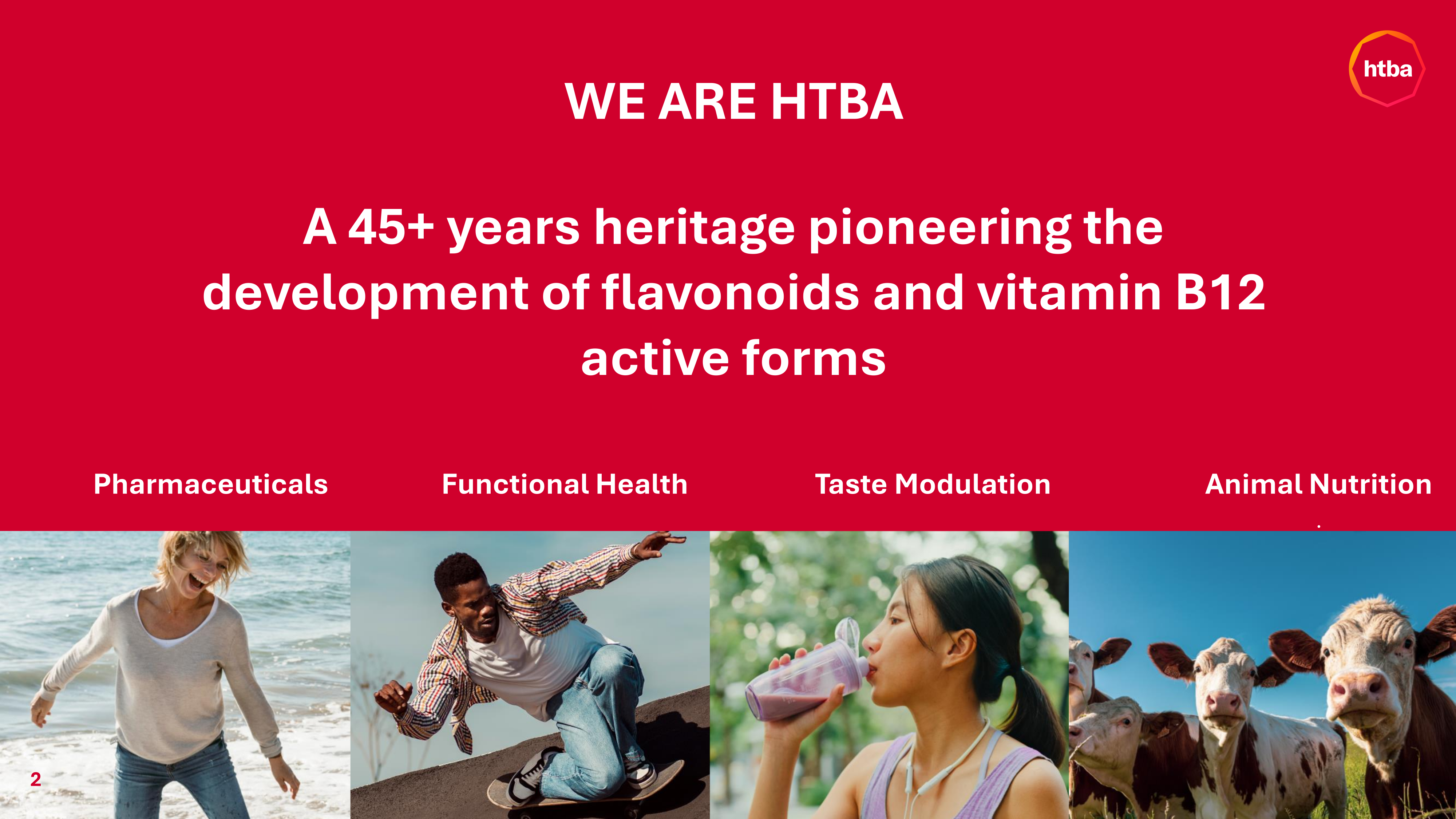 htba

WE ARE HTBA

A 45+ years heritage pioneering the development of flavonoids and vitamin B12 active forms

Pharmaceuticals

Functional Health

Taste Modulation

Animal Nutrition

2